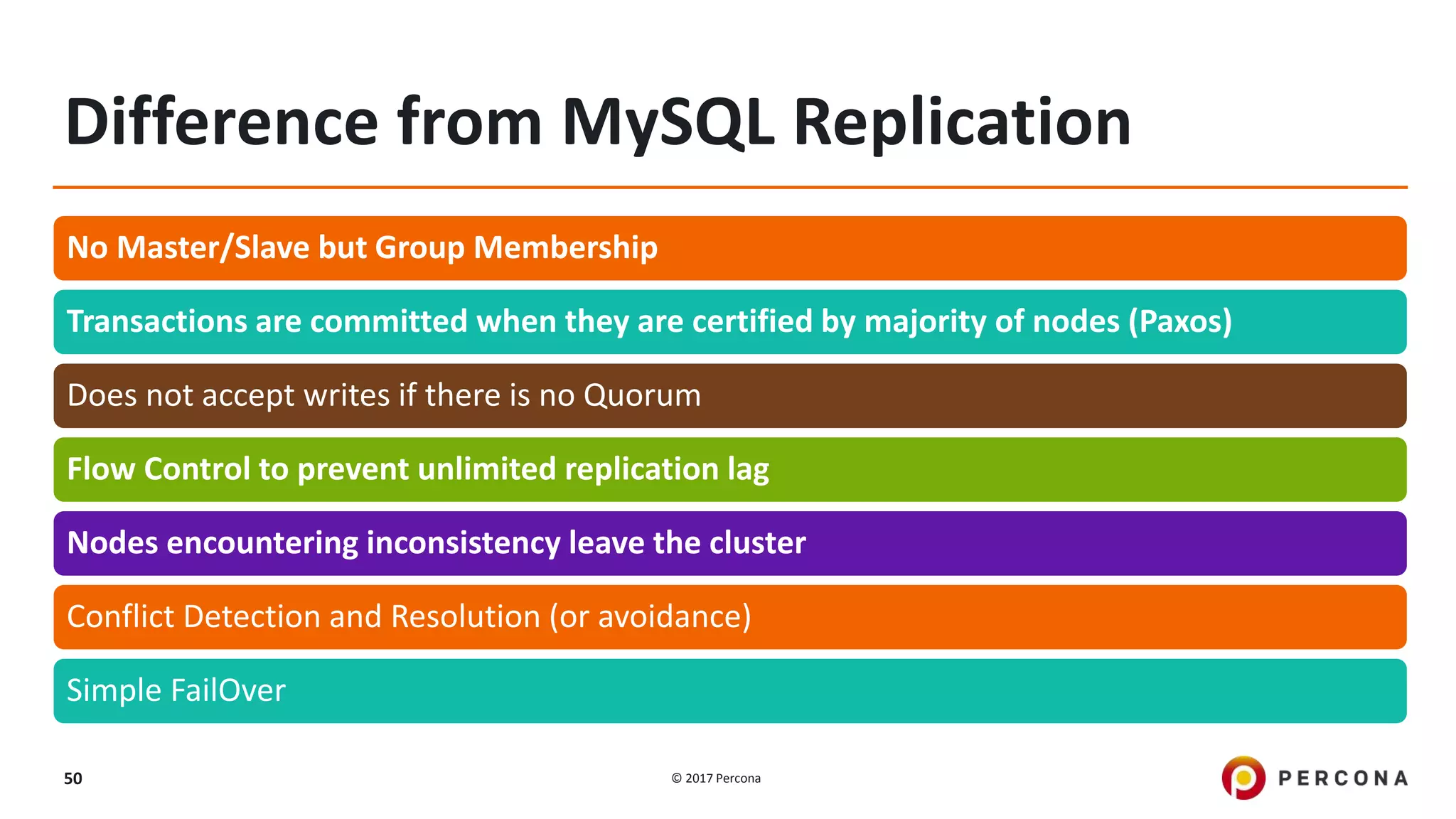 Difference from MySQL Replication

No Master/Slave but Group Membership

Transactions are committed when they are certified by majority of nodes (Paxos)

Does not accept writes if there is no Quorum

Flow Control to prevent unlimited replication lag

Nodes encountering inconsistency leave the cluster

Conflict Detection and Resolution (or avoidance)

Simple FailOver

50

© 2017 Percona

PERCONA